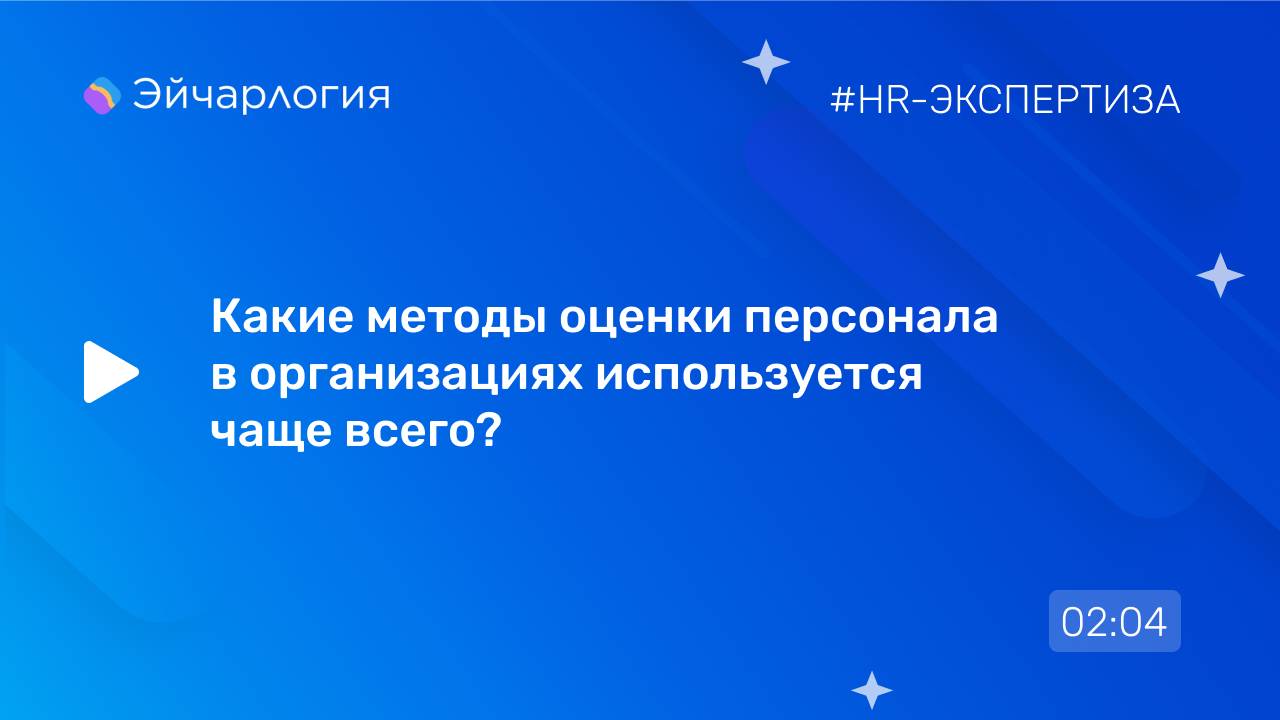 Эйчарлогия

#HR-ЭКСПЕРТИЗА

Какие методы оценки персонала в организациях используется чаще всего?

02:04